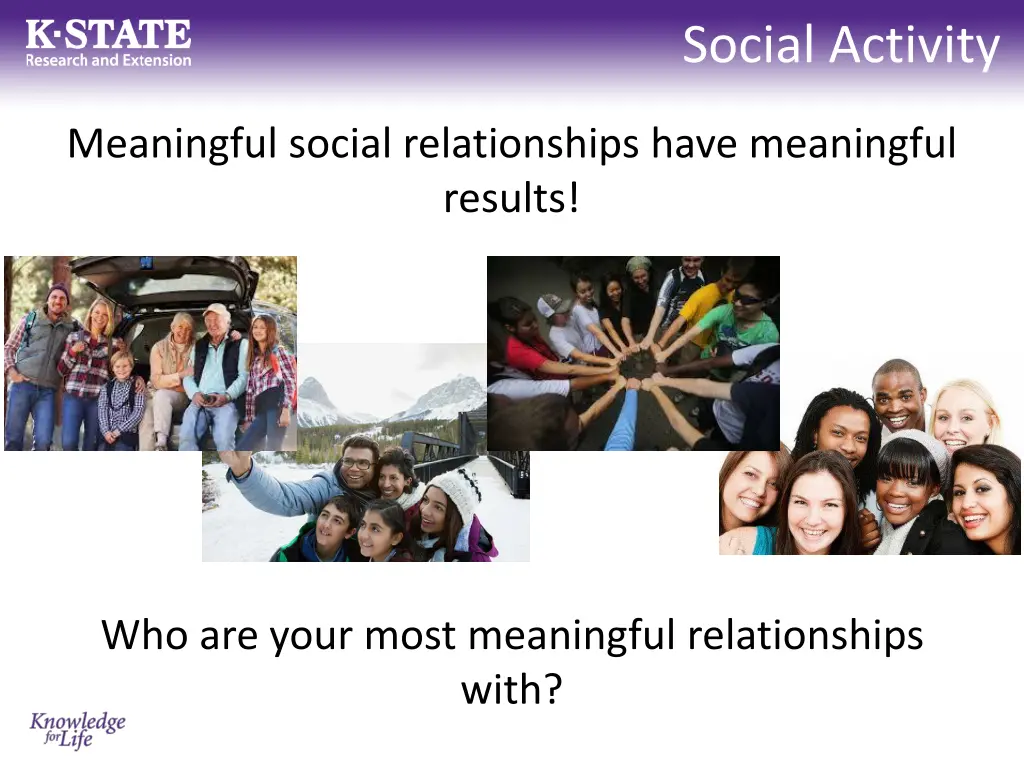 K·STATE
Research and Extension

Social Activity

Meaningful social relationships have meaningful results!

Who are your most meaningful relationships with?

Knowledge for Life